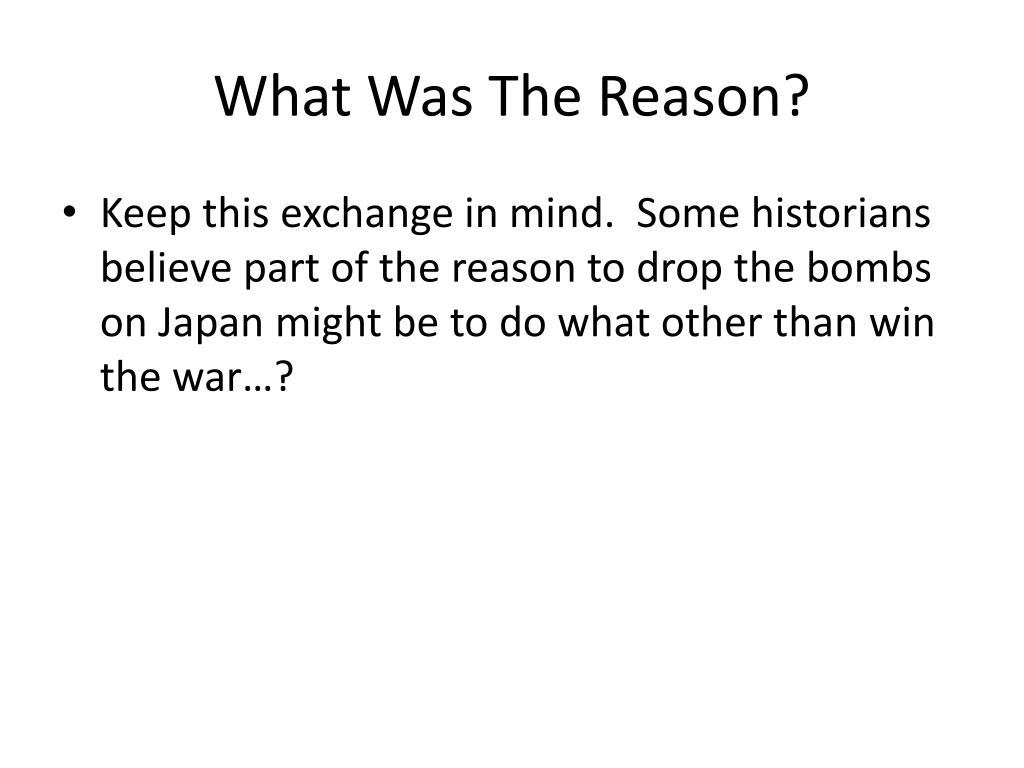 What Was The Reason?

• Keep this exchange in mind. Some historians believe part of the reason to drop the bombs on Japan might be to do what other than win the war…?